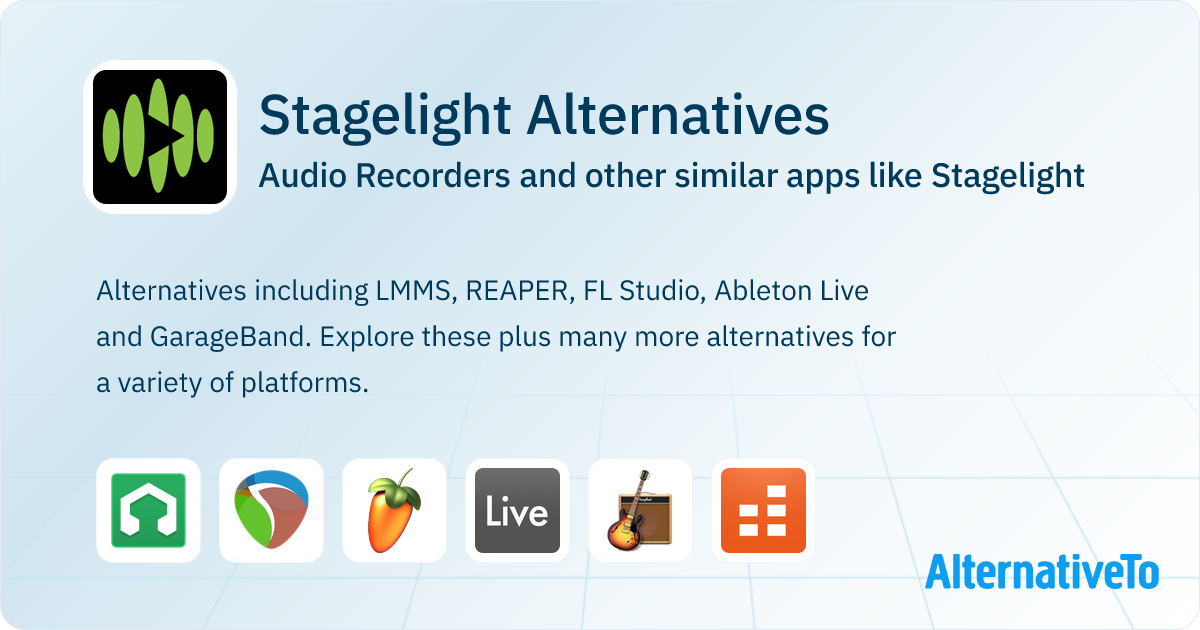 Stagelight Alternatives
Audio Recorders and other similar apps like Stagelight

Alternatives including LMMS, REAPER, FL Studio, Ableton Live and GarageBand. Explore these plus many more alternatives for a variety of platforms.

Live

AlternativeTo